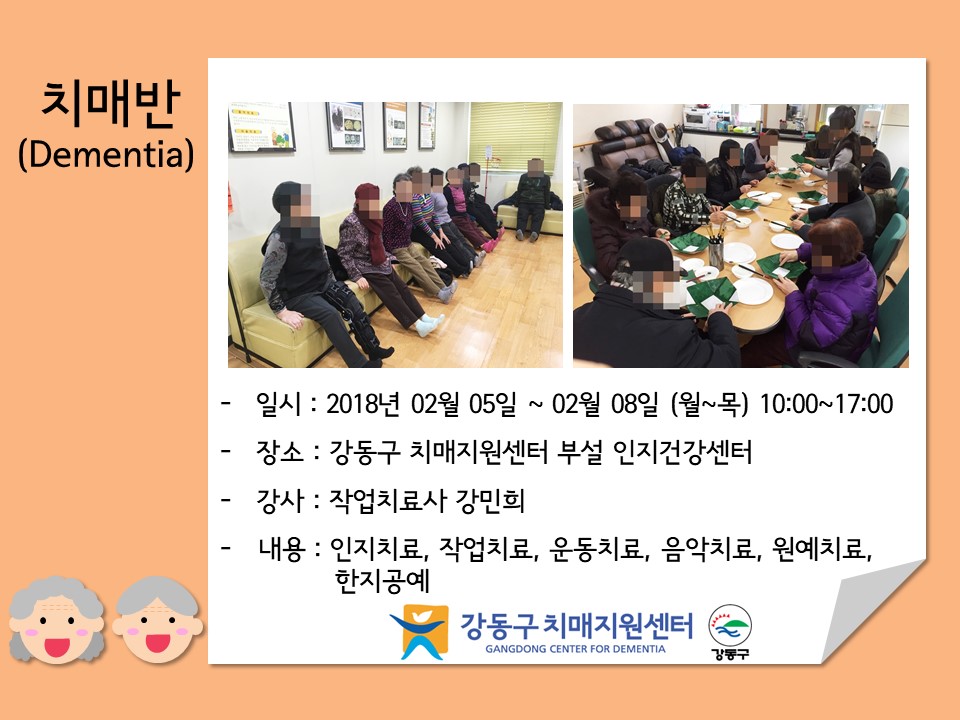 치매반
(Dementia)

- 일시 : 2018년 02월 05일 ~ 02월 08일 (월~목) 10:00~17:00

- 장소 : 강동구 치매지원센터 부설 인지건강센터

- 강사 : 작업치료사 강민희

- 내용 : 인지치료, 작업치료, 운동치료, 음악치료, 원예치료, 한지공예

강동구 치매지원센터
GANGDONG CENTER FOR DEMENTIA

강동구